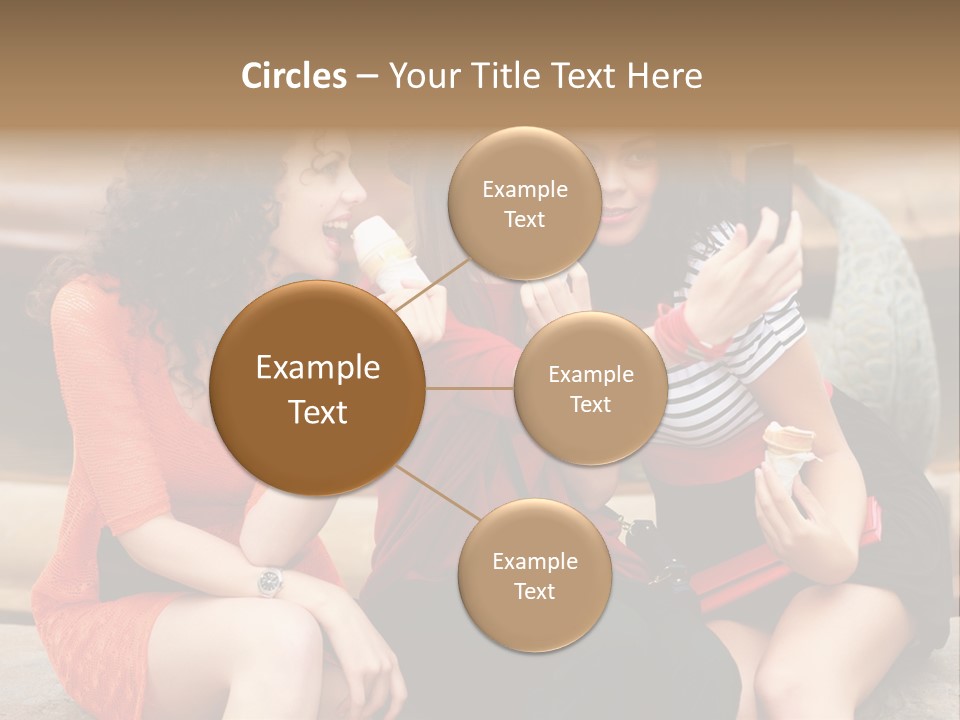 Circles – Your Title Text Here

Example Text

Example Text

Example Text

Example Text